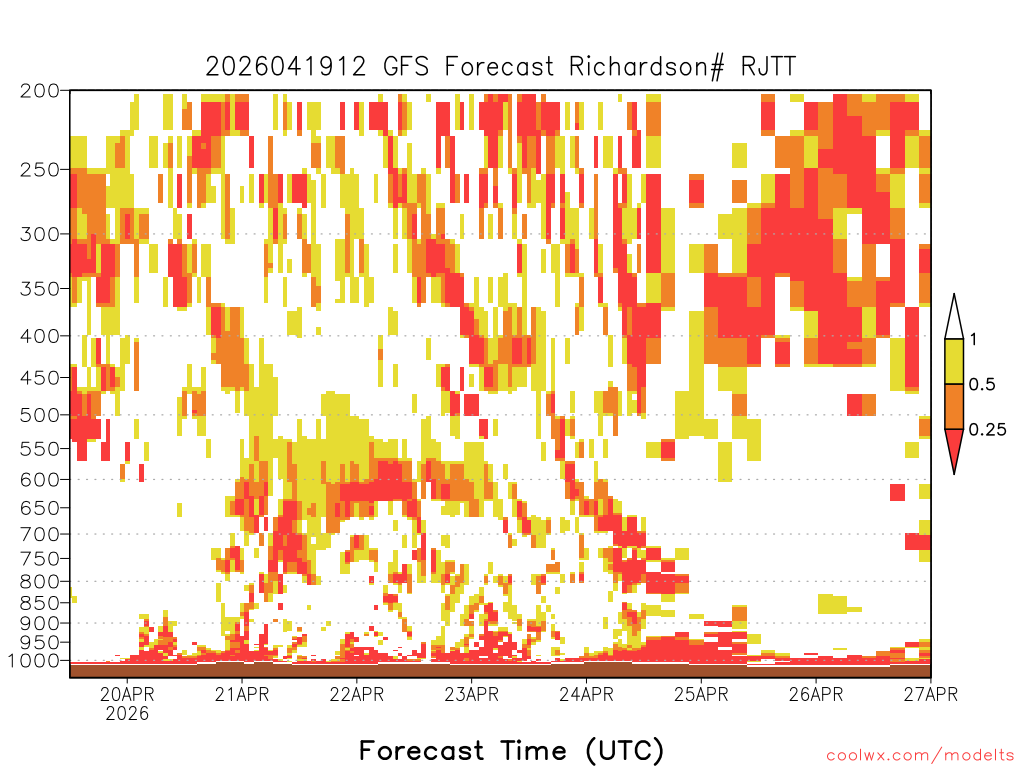 2026041912 GFS Forecast Richardson# RJTT

200
250
300
350
400
450
500
550
600
650
700
750
800
850
900
950
1000

1
0.5
0.25

20APR
2026
21APR
22APR
23APR
24APR
25APR
26APR
27APR

Forecast Time (UTC)

coolwx.com/modelts